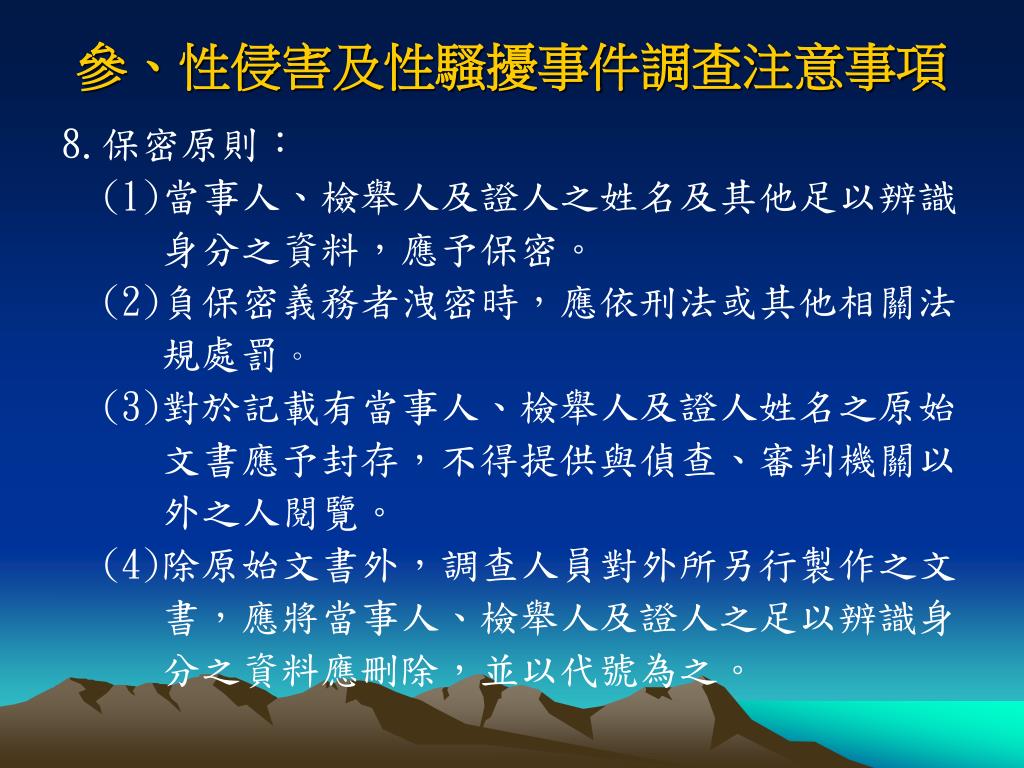 參、性侵害及性騷擾事件調查注意事項

8.保密原則：

(1)當事人、檢舉人及證人之姓名及其他足以辨識身分之資料，應予保密。

(2)負保密義務者洩密時，應依刑法或其他相關法規處罰。

(3)對於記載有當事人、檢舉人及證人姓名之原始文書應予封存，不得提供與偵查、審判機關以外之人閱覽。

(4)除原始文書外，調查人員對外所另行製作之文書，應將當事人、檢舉人及證人之足以辨識身分之資料應刪除，並以代號為之。